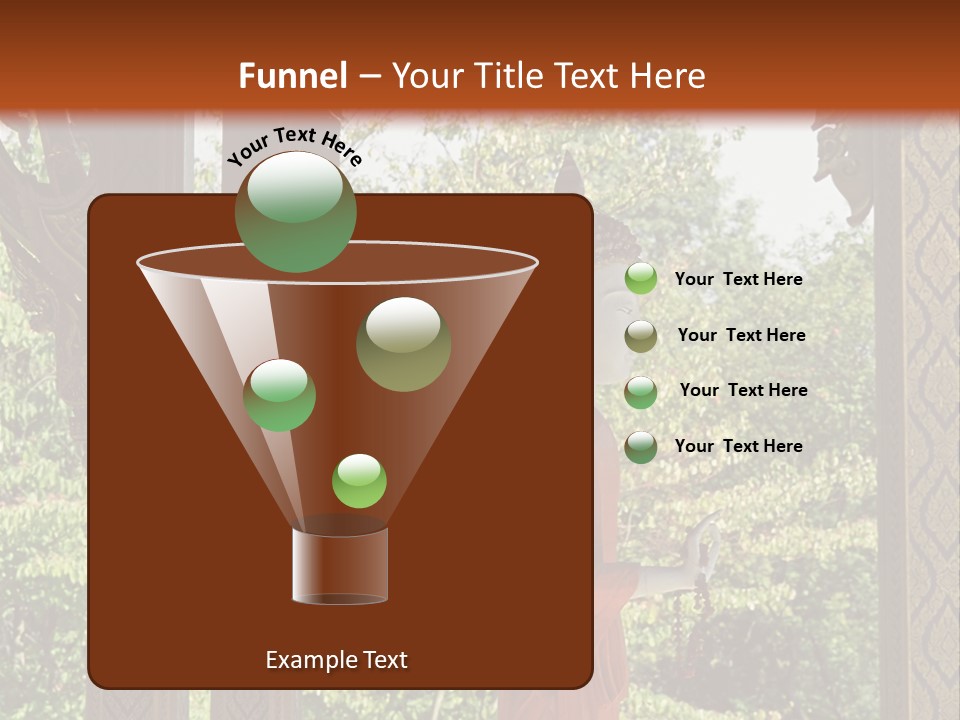 Funnel – Your Title Text Here

Your Text Here

Your Text Here

Your Text Here

Your Text Here

Your Text Here

Example Text